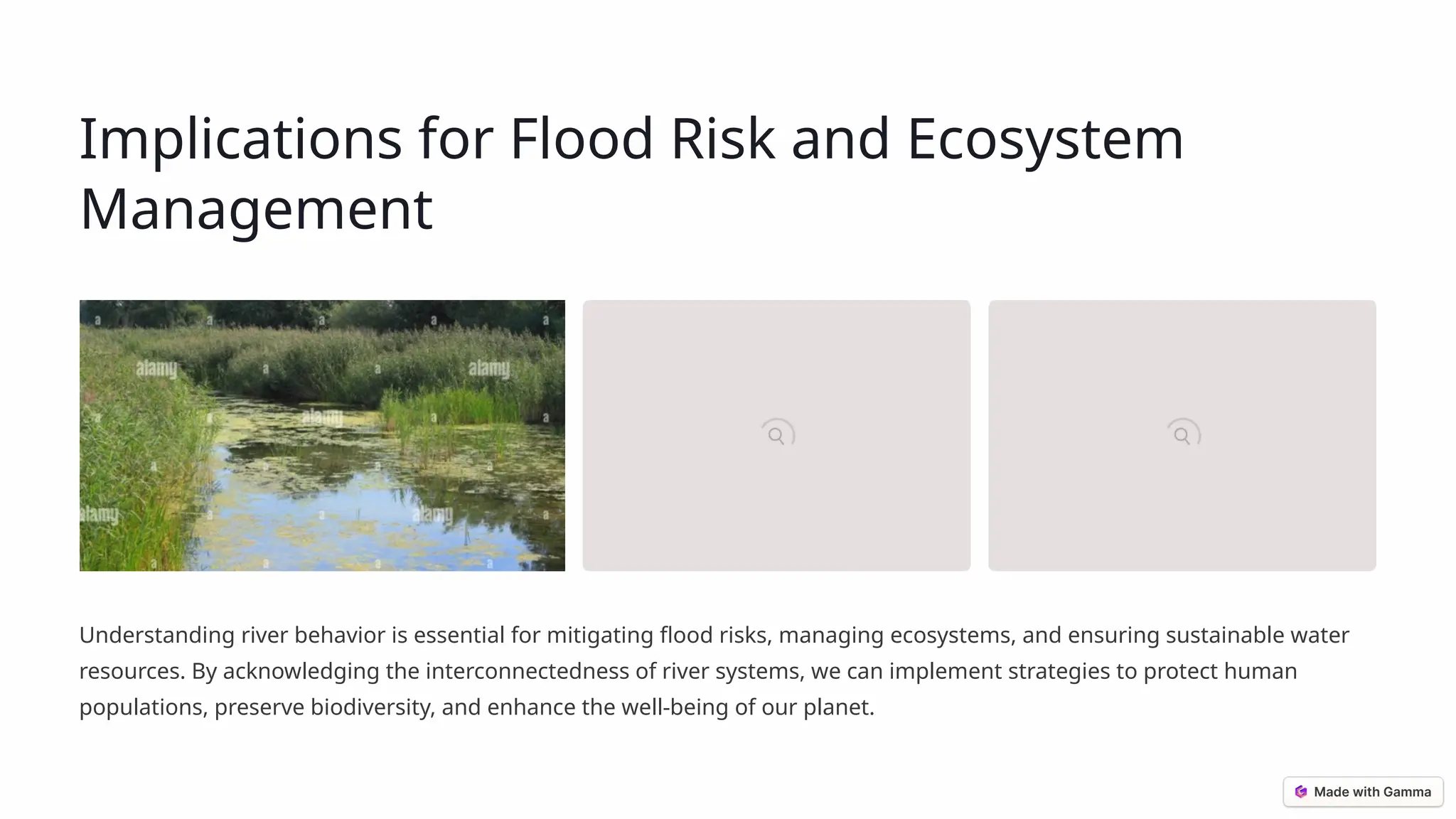 Implications for Flood Risk and Ecosystem Management

alamy alamy alamy alamy alamy

Understanding river behavior is essential for mitigating flood risks, managing ecosystems, and ensuring sustainable water resources. By acknowledging the interconnectedness of river systems, we can implement strategies to protect human populations, preserve biodiversity, and enhance the well-being of our planet.

Made with Gamma